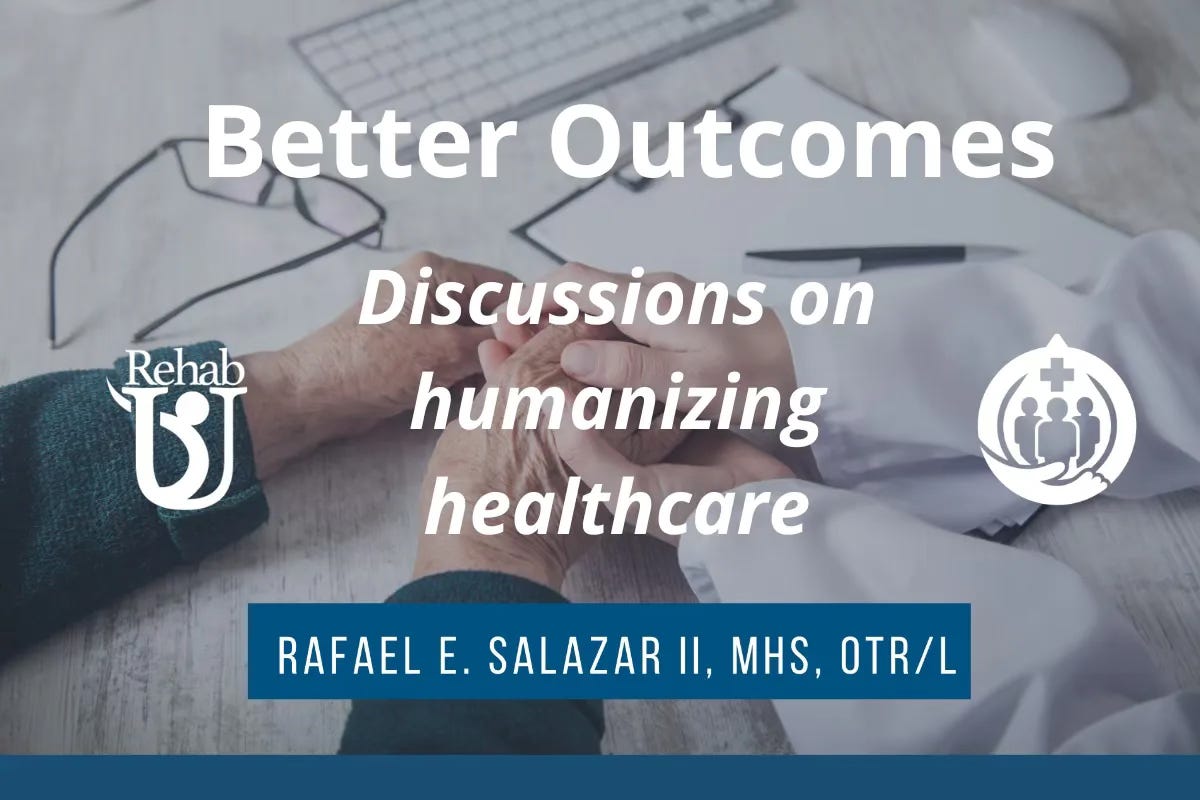 Better Outcomes

Discussions on humanizing healthcare

Rehab U

RAFAEL E. SALAZAR II, MHS, OTR/L